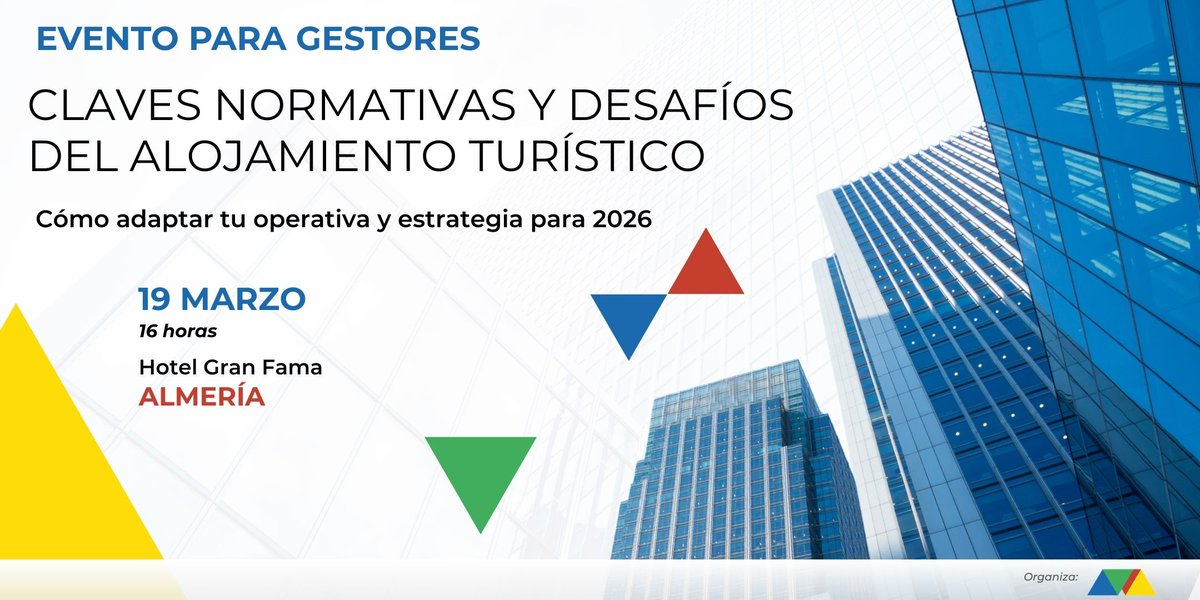 EVENTO PARA GESTORES

CLAVES NORMATIVAS Y DESAFÍOS DEL ALOJAMIENTO TURÍSTICO

Cómo adaptar tu operativa y estrategia para 2026

19 MARZO
16 horas

Hotel Gran Fama
ALMERÍA

Organiza: